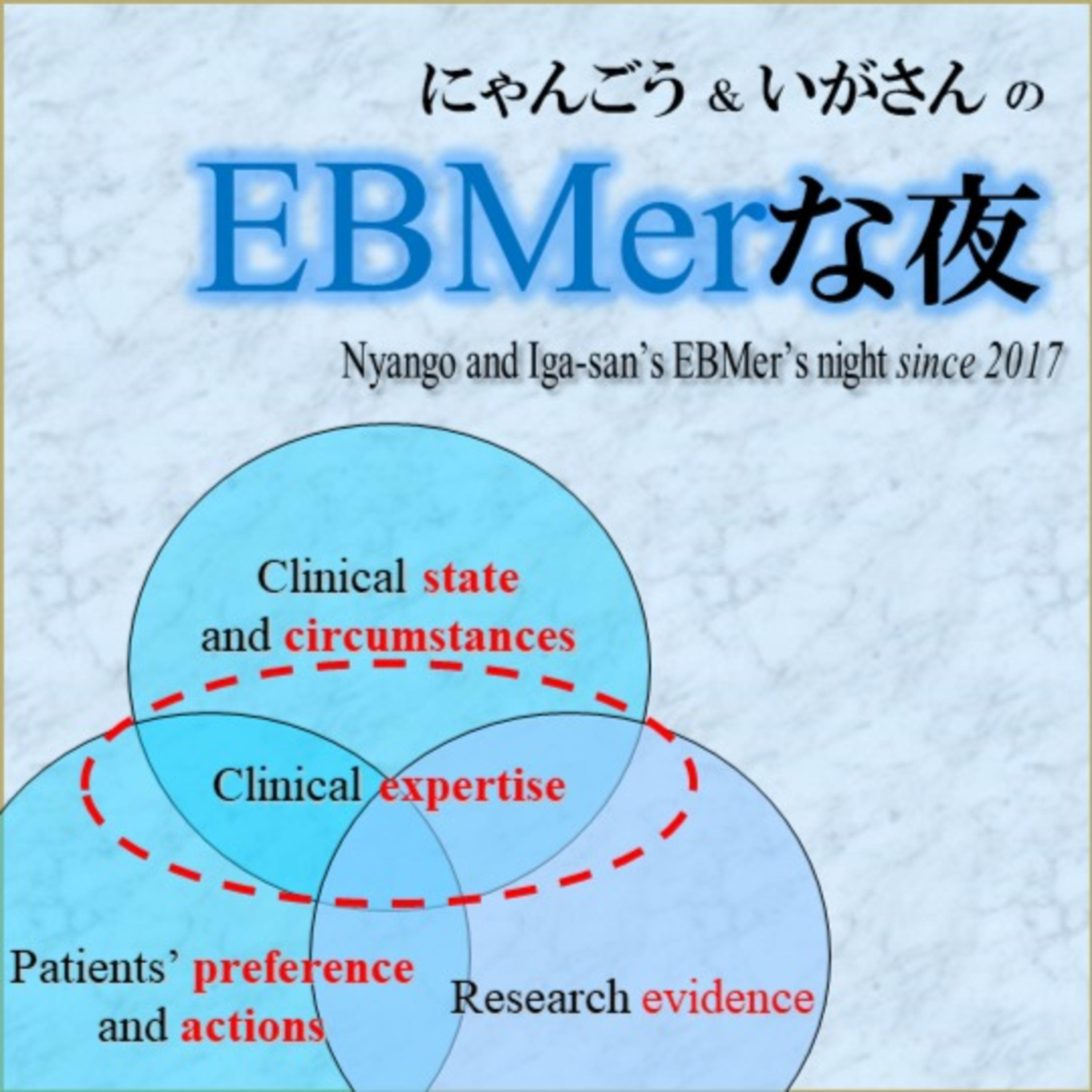 にゃんごう & いがさん の

EBMerな夜

Nyango and Iga-san's EBMer's night since 2017

Clinical state and circumstances

Clinical expertise

Patients' preference and actions

Research evidence